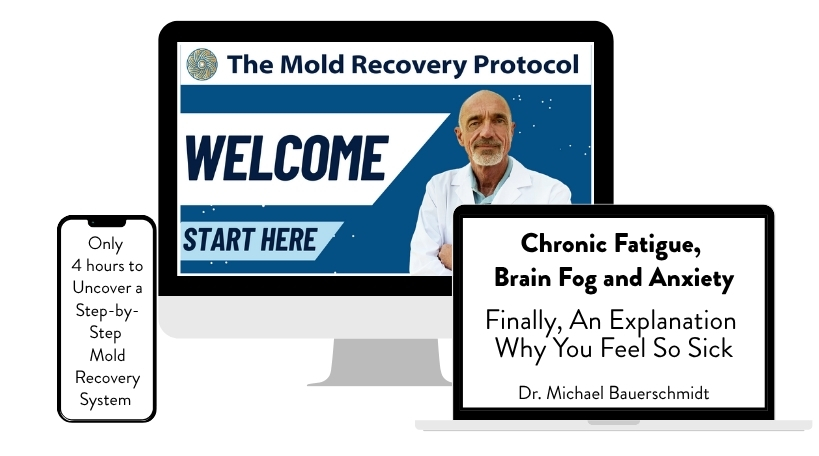 The Mold Recovery Protocol

WELCOME

START HERE

Only 4 hours to Uncover a Step-by-Step Mold Recovery System

Chronic Fatigue, Brain Fog and Anxiety

Finally, An Explanation Why You Feel So Sick

Dr. Michael Bauerschmidt